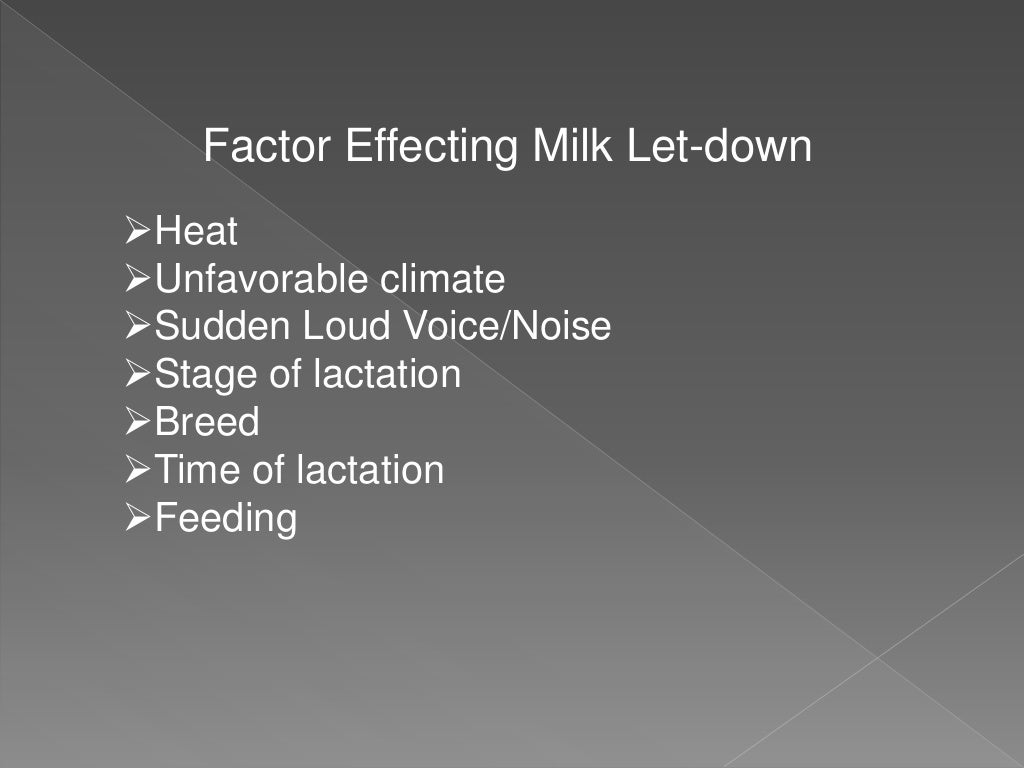 Factor Effecting Milk Let-down

➢Heat
➢Unfavorable climate
➢Sudden Loud Voice/Noise
➢Stage of lactation
➢Breed
➢Time of lactation
➢Feeding